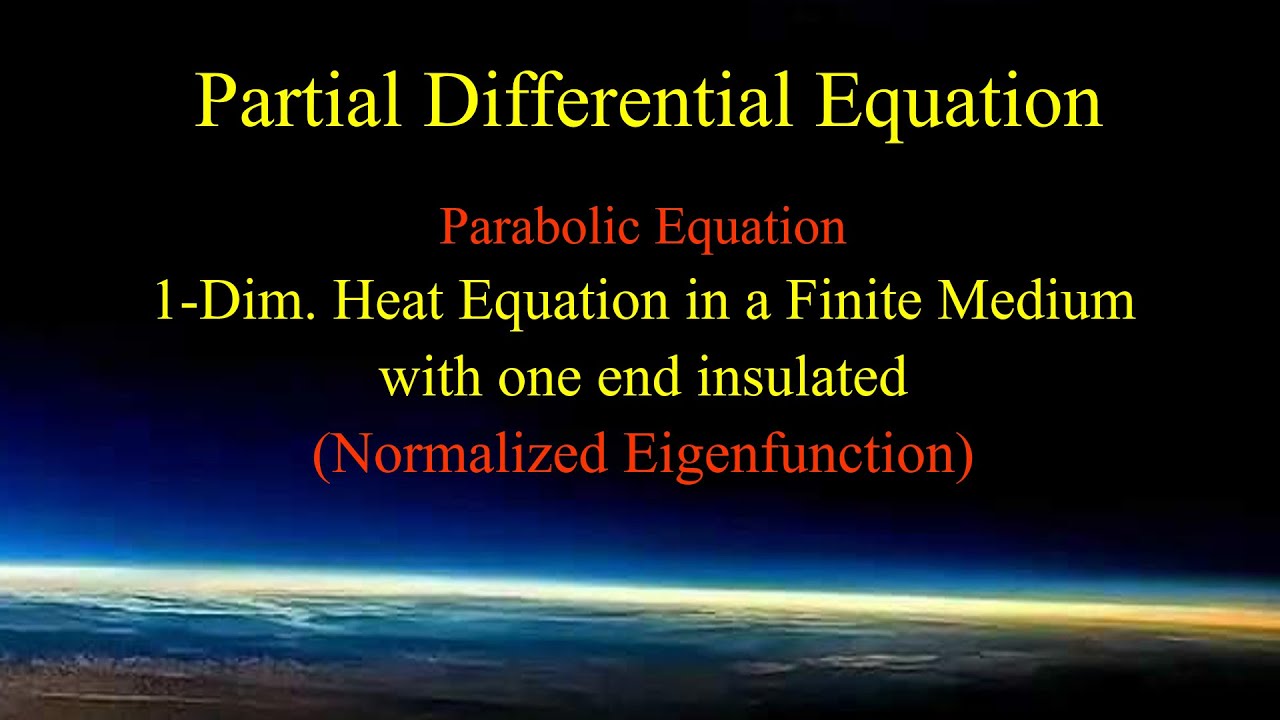 Partial Differential Equation

Parabolic Equation
1-Dim. Heat Equation in a Finite Medium with one end insulated
(Normalized Eigenfunction)